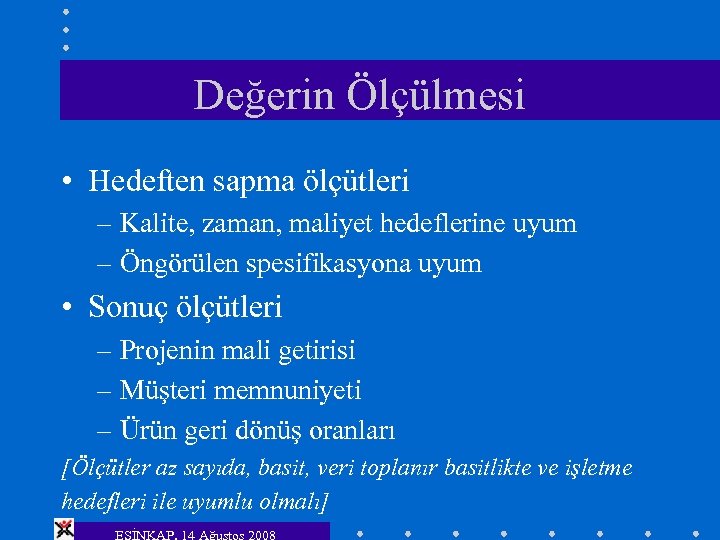 Değerin Ölçülmesi

• Hedeften sapma ölçütleri
– Kalite, zaman, maliyet hedeflerine uyum
– Öngörülen spesifikasyona uyum

• Sonuç ölçütleri
– Projenin mali getirisi
– Müşteri memnuniyeti
– Ürün geri dönüş oranları

[Ölçütler az sayıda, basit, veri toplanır basitlikte ve işletme hedefleri ile uyumlu olmalı]

ESİNKAP, 14 Ağustos 2008